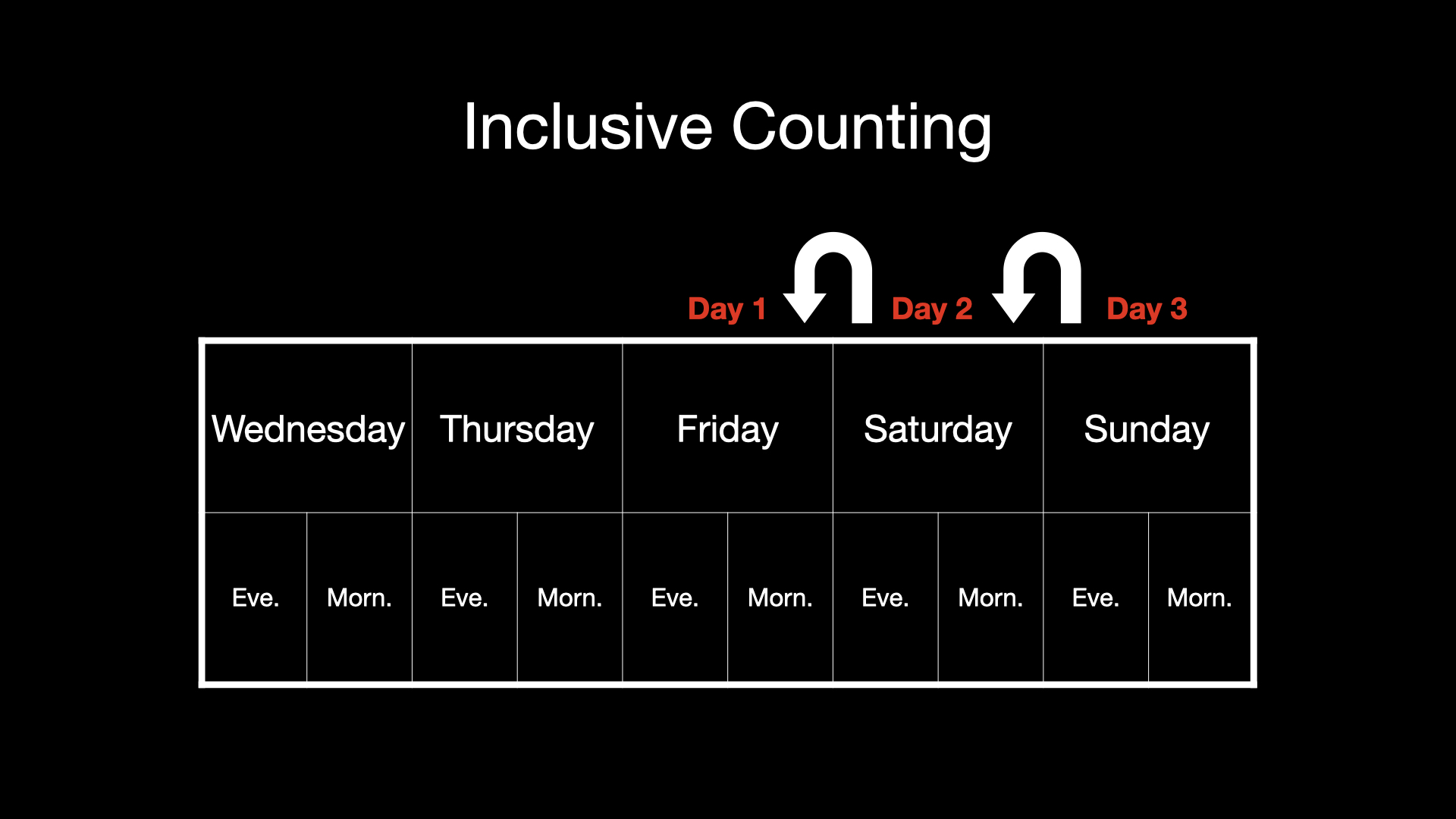 Inclusive Counting

Day 1 Day 2 Day 3

| Wednesday | | Thursday | | Friday | | Saturday | | Sunday | |
|---|---|---|---|---|---|---|---|---|---|
| Eve. | Morn. | Eve. | Morn. | Eve. | Morn. | Eve. | Morn. | Eve. | Morn. |